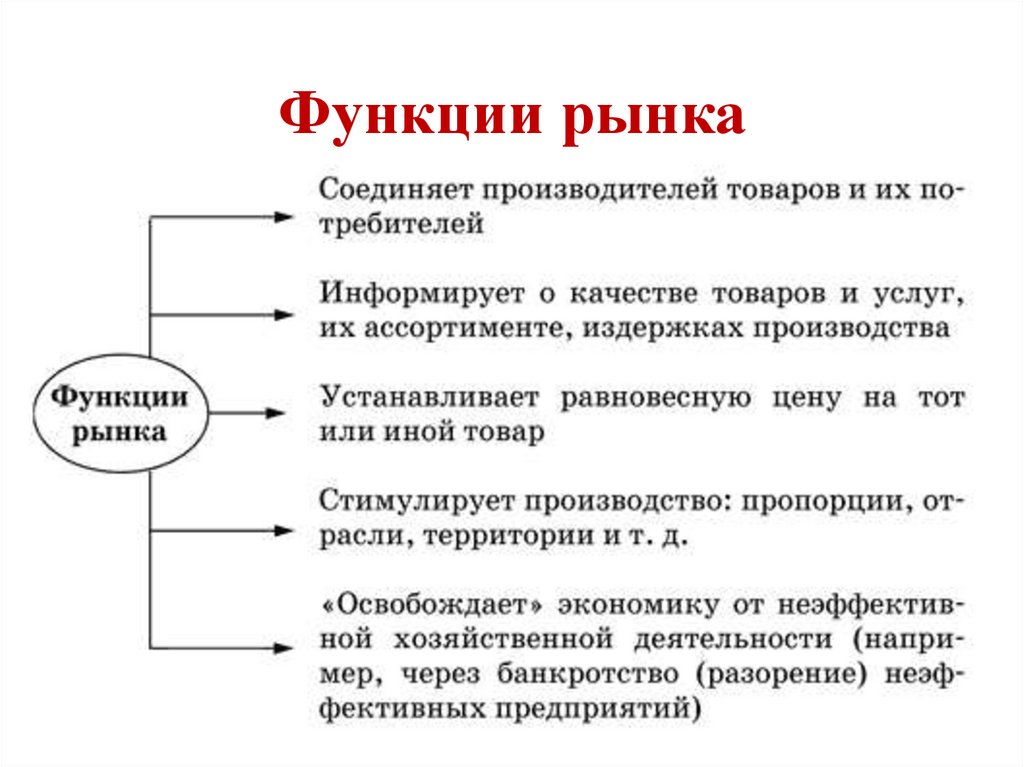 Функции рынка

Функции рынка

Соединяет производителей товаров и их потребителей

Информирует о качестве товаров и услуг, их ассортименте, издержках производства

Устанавливает равновесную цену на тот или иной товар

Стимулирует производство: пропорции, отрасли, территории и т. д.

«Освобождает» экономику от неэффективной хозяйственной деятельности (например, через банкротство (разорение) неэффективных предприятий)